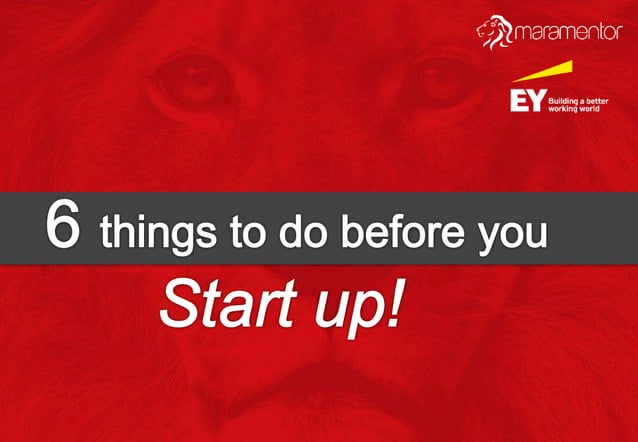 maramentor

EY Building a better working world

6 things to do before you

Start up!